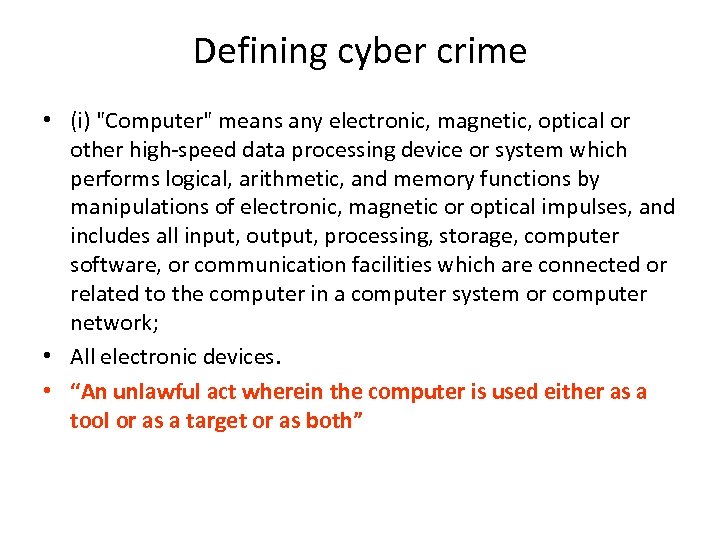 Defining cyber crime

• (i) "Computer" means any electronic, magnetic, optical or other high-speed data processing device or system which performs logical, arithmetic, and memory functions by manipulations of electronic, magnetic or optical impulses, and includes all input, output, processing, storage, computer software, or communication facilities which are connected or related to the computer in a computer system or computer network;

• All electronic devices.

• “An unlawful act wherein the computer is used either as a tool or as a target or as both”